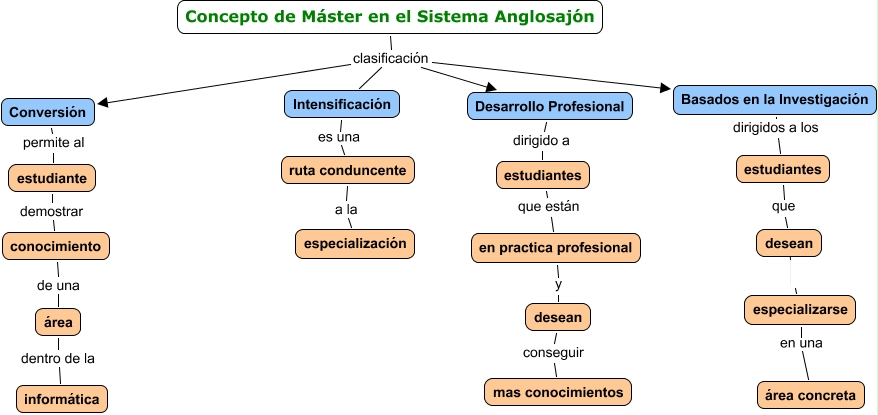 Concepto de Máster en el Sistema Anglosajón

clasificación

Conversión

permite al

estudiante

demostrar

conocimiento

de una

área

dentro de la

informática

Intensificación

es una

ruta conduncente

a la

especialización

Desarrollo Profesional

dirigido a

estudiantes

que están

en practica profesional

y

desean

conseguir

mas conocimientos

Basados en la Investigación

dirigidos a los

estudiantes

que

desean

especializarse

en una

área concreta